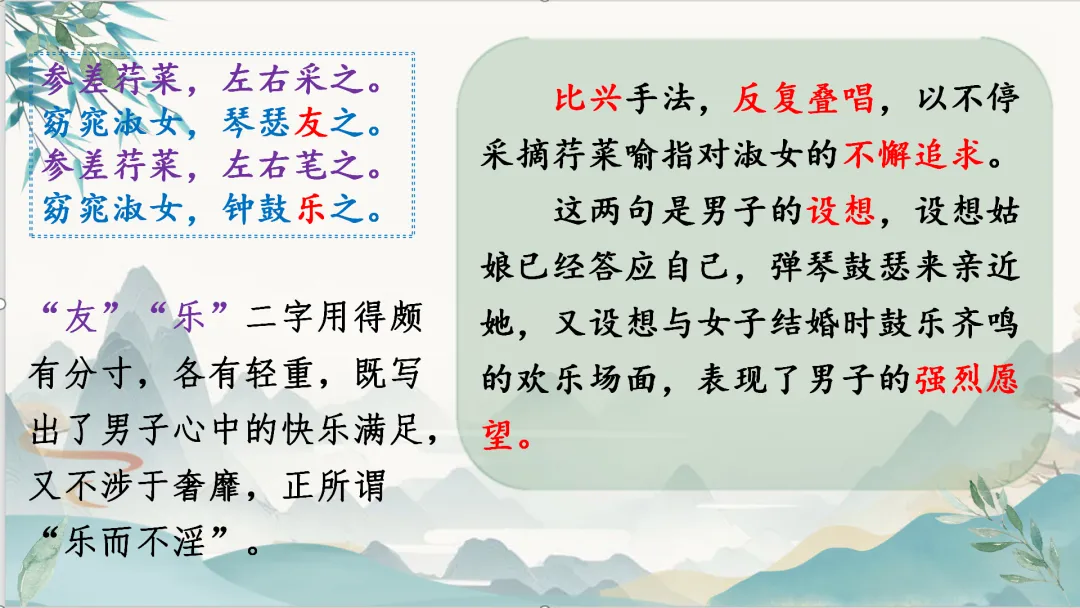 参差荇菜，左右采之。
窈窕淑女，琴瑟友之。
参差荇菜，左右芼之。
窈窕淑女，钟鼓乐之。

“友”“乐”二字用得颇有分寸，各有轻重，既写出了男子心中的快乐满足，又不涉于奢靡，正所谓“乐而不淫”。

比兴手法，反复叠唱，以不停采摘荇菜喻指对淑女的不懈追求。

这两句是男子的设想，设想姑娘已经答应自己，弹琴鼓瑟来亲近她，又设想与女子结婚时鼓乐齐鸣的欢乐场面，表现了男子的强烈愿望。